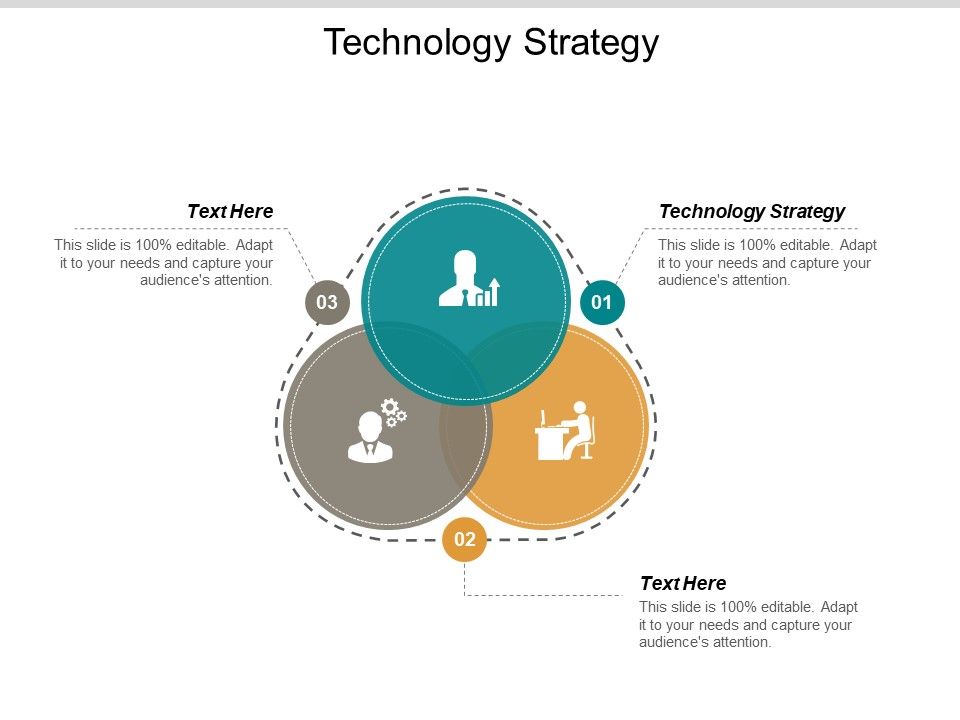 Technology Strategy

Text Here
This slide is 100% editable. Adapt it to your needs and capture your audience's attention.

03

Technology Strategy
This slide is 100% editable. Adapt it to your needs and capture your audience's attention.

01

02

Text Here
This slide is 100% editable. Adapt it to your needs and capture your audience's attention.